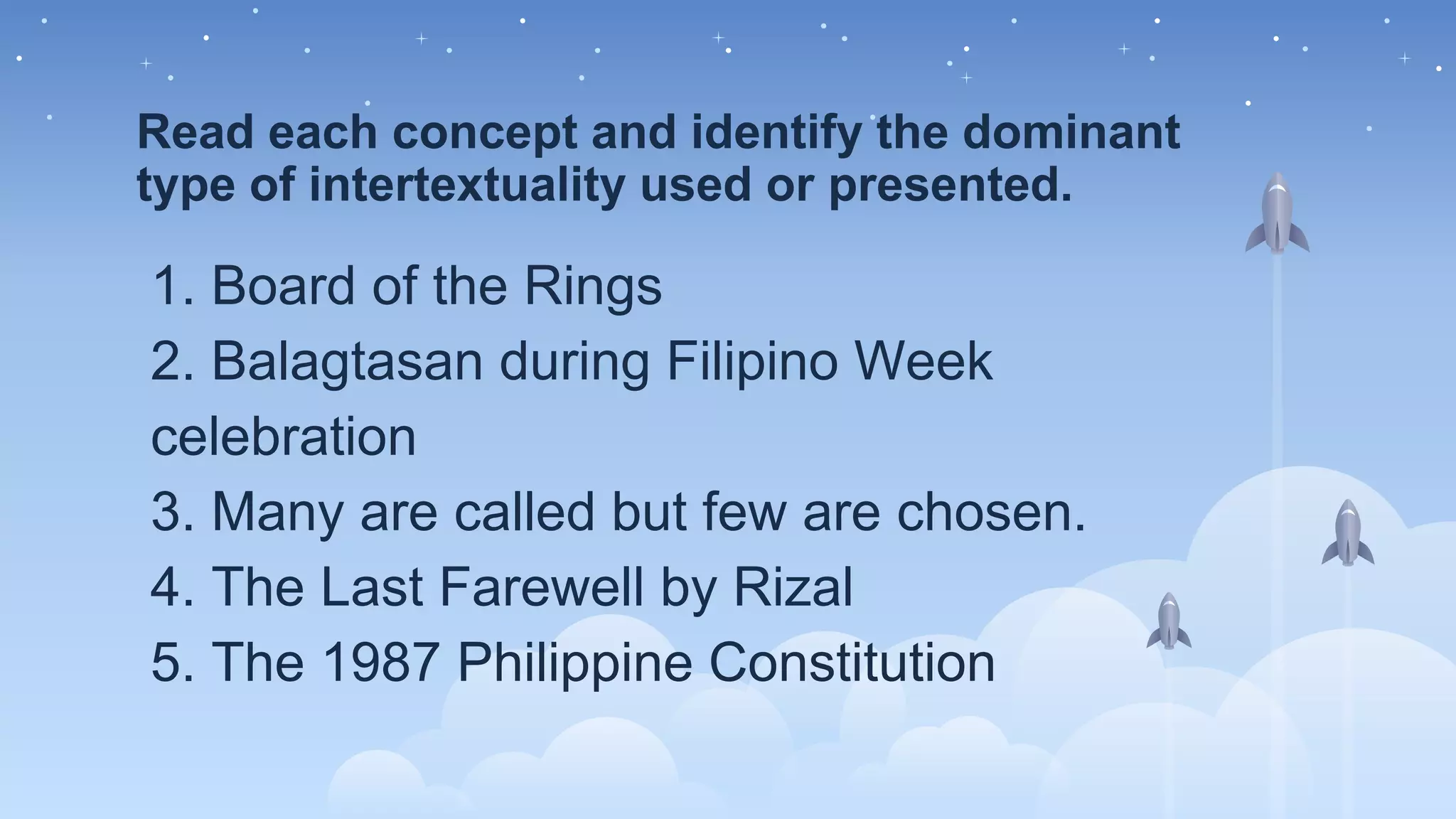 Read each concept and identify the dominant type of intertextuality used or presented.

1. Board of the Rings
2. Balagtasan during Filipino Week celebration
3. Many are called but few are chosen.
4. The Last Farewell by Rizal
5. The 1987 Philippine Constitution